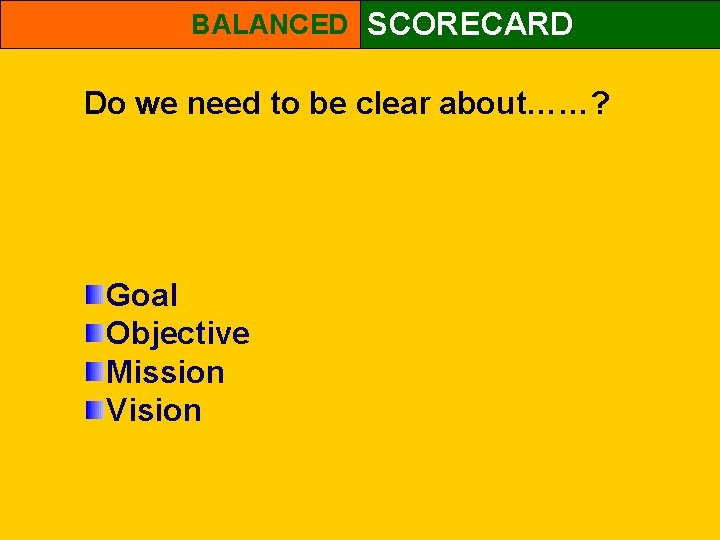 BALANCED SCORECARD

Do we need to be clear about……?

Goal
Objective
Mission
Vision